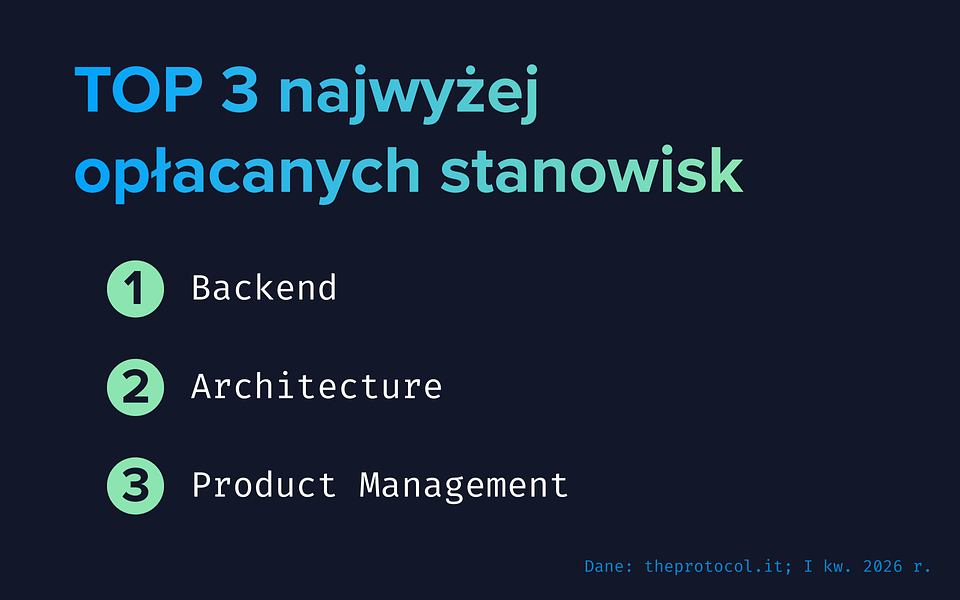 TOP 3 najwyżej opłacanych stanowisk

1 Backend

2 Architecture

3 Product Management

Dane: theprotocol.it; I kw. 2026 r.